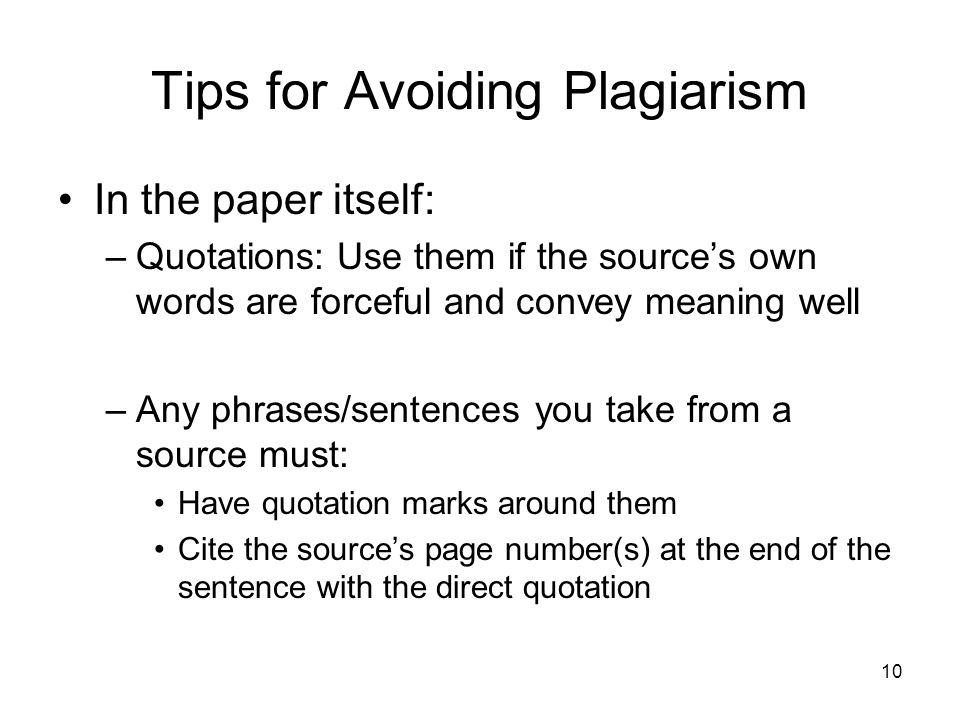 Tips for Avoiding Plagiarism

• In the paper itself:

– Quotations: Use them if the source’s own words are forceful and convey meaning well

– Any phrases/sentences you take from a source must:

• Have quotation marks around them

• Cite the source’s page number(s) at the end of the sentence with the direct quotation

10